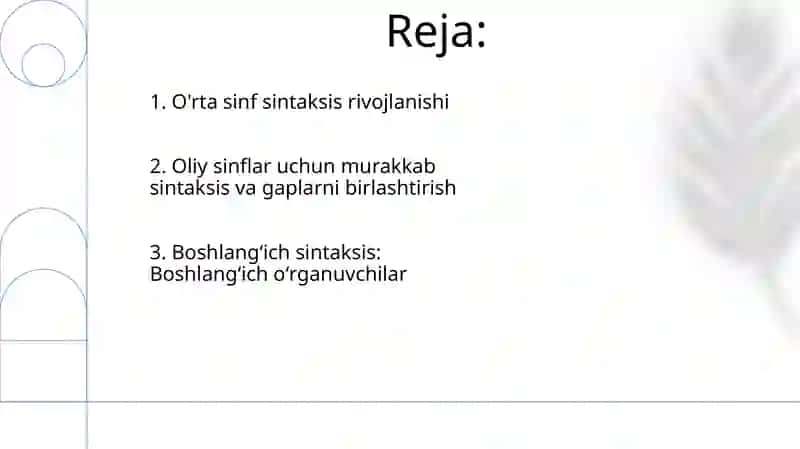 Reja:

1. O'rta sinf sintaksis rivojlanishi

2. Oliy sinflar uchun murakkab sintaksis va gaplarni birlashtirish

3. Boshlang‘ich sintaksis: Boshlang‘ich o‘rganuvchilar